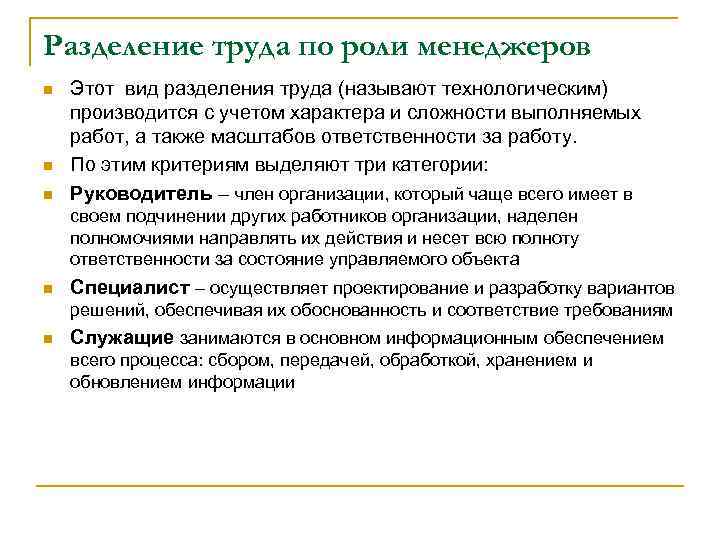 Разделение труда по роли менеджеров

Этот вид разделения труда (называют технологическим) производится с учетом характера и сложности выполняемых работ, а также масштабов ответственности за работу.

По этим критериям выделяют три категории:

Руководитель – член организации, который чаще всего имеет в своем подчинении других работников организации, наделен полномочиями направлять их действия и несет всю полноту ответственности за состояние управляемого объекта

Специалист – осуществляет проектирование и разработку вариантов решений, обеспечивая их обоснованность и соответствие требованиям

Служащие занимаются в основном информационным обеспечением всего процесса: сбором, передачей, обработкой, хранением и обновлением информации